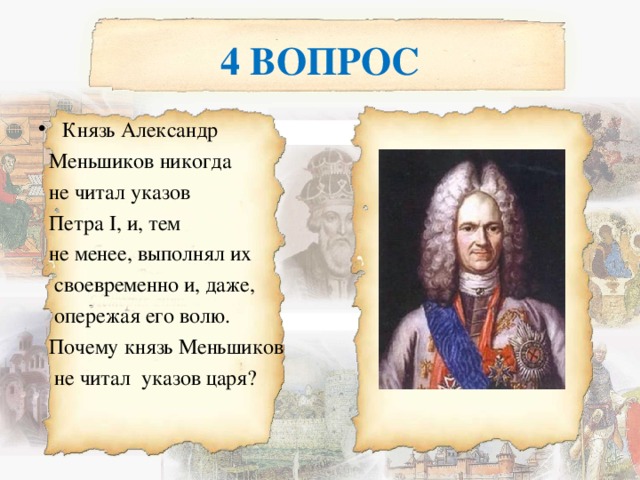 4 ВОПРОС

• Князь Александр Меньшиков никогда не читал указов Петра I, и, тем не менее, выполнял их своевременно и, даже, опережая его волю. Почему князь Меньшиков не читал указов царя?